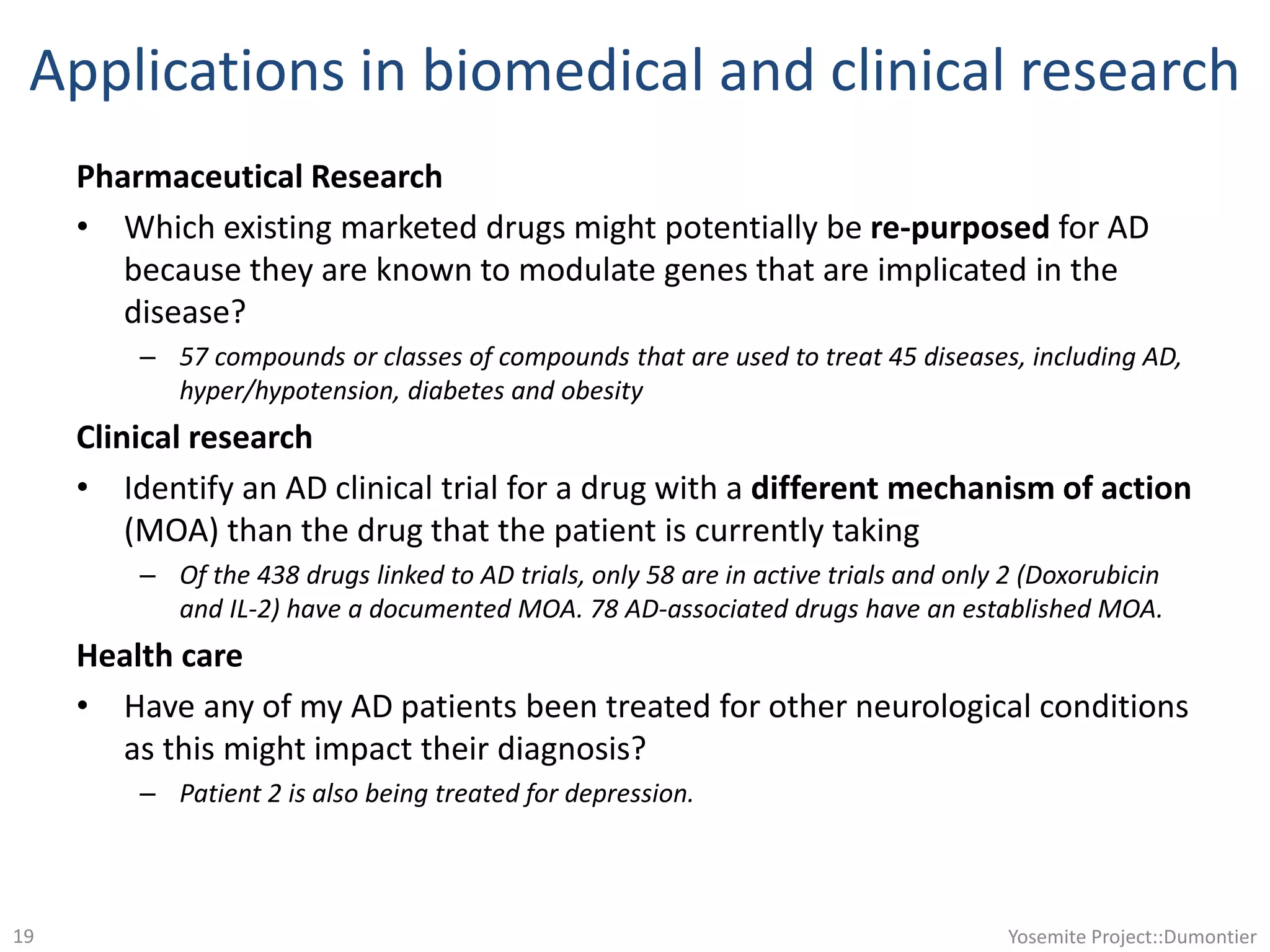 Applications in biomedical and clinical research

Pharmaceutical Research

• Which existing marketed drugs might potentially be re-purposed for AD because they are known to modulate genes that are implicated in the disease?
– 57 compounds or classes of compounds that are used to treat 45 diseases, including AD, hyper/hypotension, diabetes and obesity

Clinical research

• Identify an AD clinical trial for a drug with a different mechanism of action (MOA) than the drug that the patient is currently taking
– Of the 438 drugs linked to AD trials, only 58 are in active trials and only 2 (Doxorubicin and IL-2) have a documented MOA. 78 AD-associated drugs have an established MOA.

Health care

• Have any of my AD patients been treated for other neurological conditions as this might impact their diagnosis?
– Patient 2 is also being treated for depression.

19

Yosemite Project::Dumontier